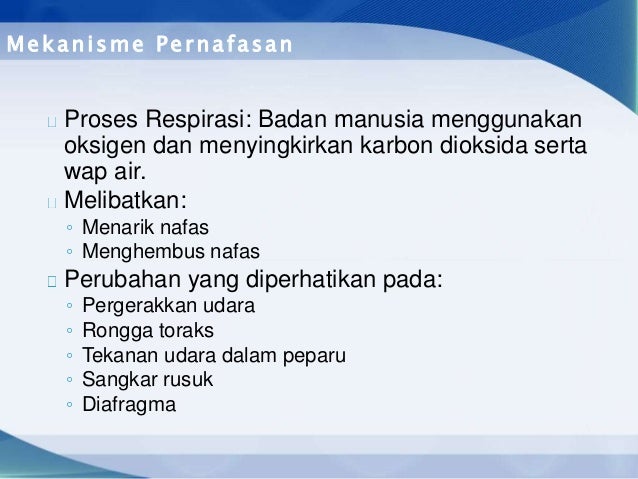 Mekanisme Pernafasan

Proses Respirasi: Badan manusia menggunakan oksigen dan menyingkirkan karbon dioksida serta wap air.

Melibatkan:
◦ Menarik nafas
◦ Menghembus nafas

Perubahan yang diperhatikan pada:
◦ Pergerakkan udara
◦ Rongga toraks
◦ Tekanan udara dalam peparu
◦ Sangkar rusuk
◦ Diafragma